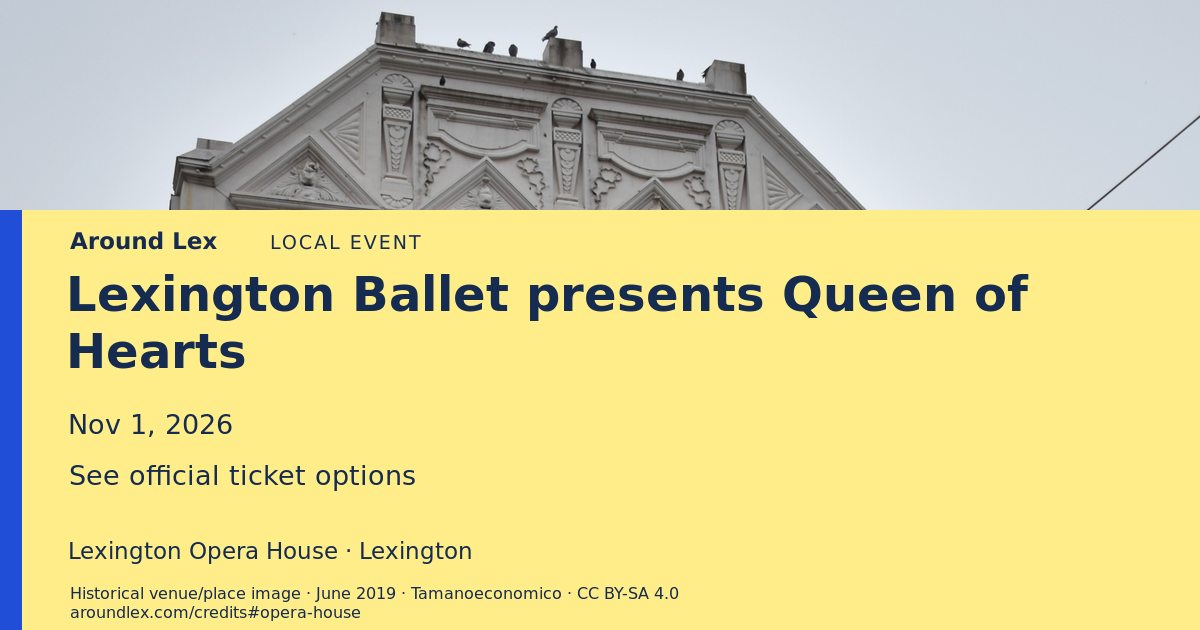 Around Lex LOCAL EVENT

Lexington Ballet presents Queen of Hearts

Nov 1, 2026

See official ticket options

Lexington Opera House · Lexington

Historical venue/place image · June 2019 · Tamanoeconomico · CC BY-SA 4.0
aroundlex.com/credits#opera-house